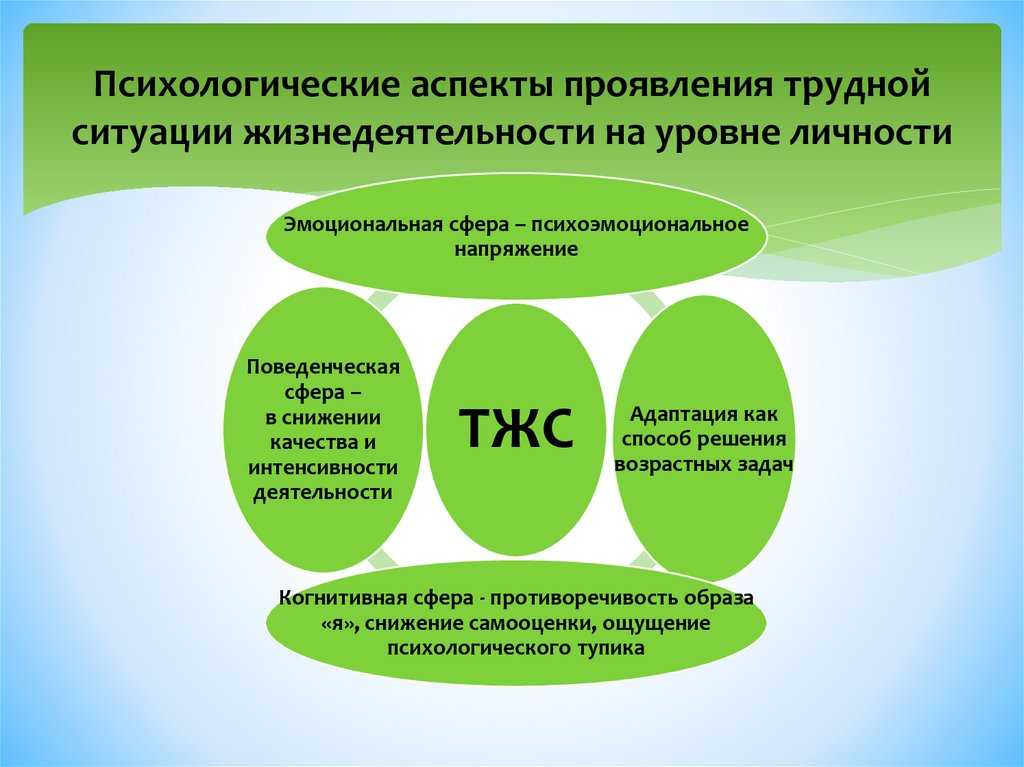 Психологические аспекты проявления трудной ситуации жизнедеятельности на уровне личности

Эмоциональная сфера – психоэмоциональное напряжение

Поведенческая сфера – в снижении качества и интенсивности деятельности

ТЖС

Адаптация как способ решения возрастных задач

Когнитивная сфера - противоречивость образа «я», снижение самооценки, ощущение психологического тупика